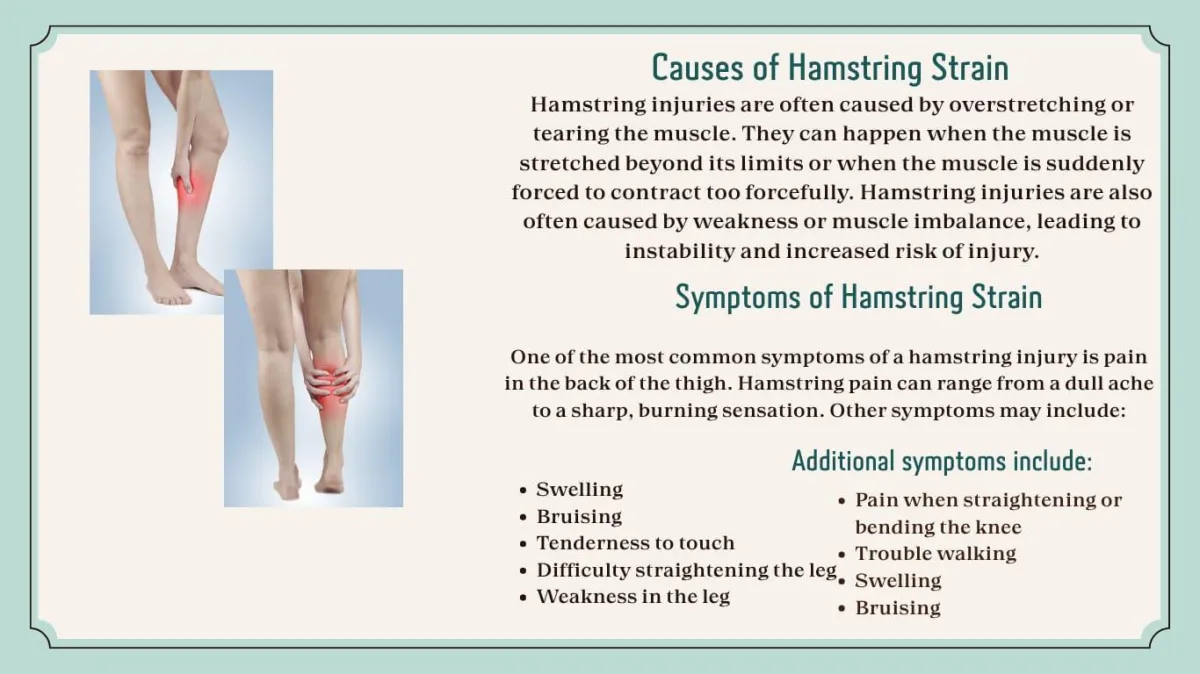 Causes of Hamstring Strain

Hamstring injuries are often caused by overstretching or tearing the muscle. They can happen when the muscle is stretched beyond its limits or when the muscle is suddenly forced to contract too forcefully. Hamstring injuries are also often caused by weakness or muscle imbalance, leading to instability and increased risk of injury.

Symptoms of Hamstring Strain

One of the most common symptoms of a hamstring injury is pain in the back of the thigh. Hamstring pain can range from a dull ache to a sharp, burning sensation. Other symptoms may include:

- Swelling
- Bruising
- Tenderness to touch
- Difficulty straightening the leg
- Weakness in the leg

Additional symptoms include:

- Pain when straightening or bending the knee
- Trouble walking
- Swelling
- Bruising